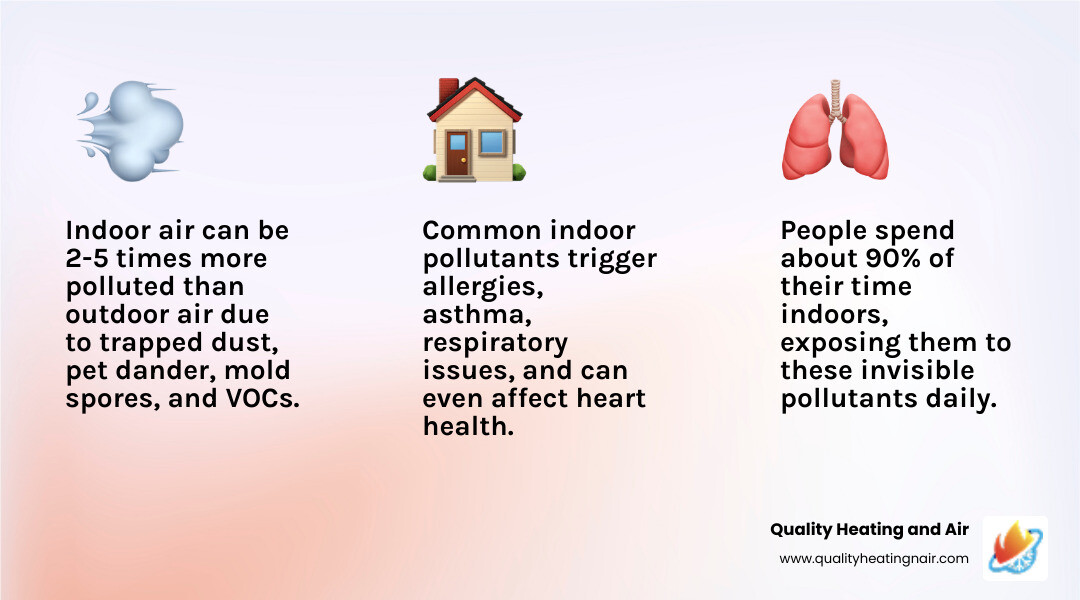 Indoor air can be 2-5 times more polluted than outdoor air due to trapped dust, pet dander, mold spores, and VOCs.

Common indoor pollutants trigger allergies, asthma, respiratory issues, and can even affect heart health.

People spend about 90% of their time indoors, exposing them to these invisible pollutants daily.

Quality Heating and Air
www.qualityheatingnair.com